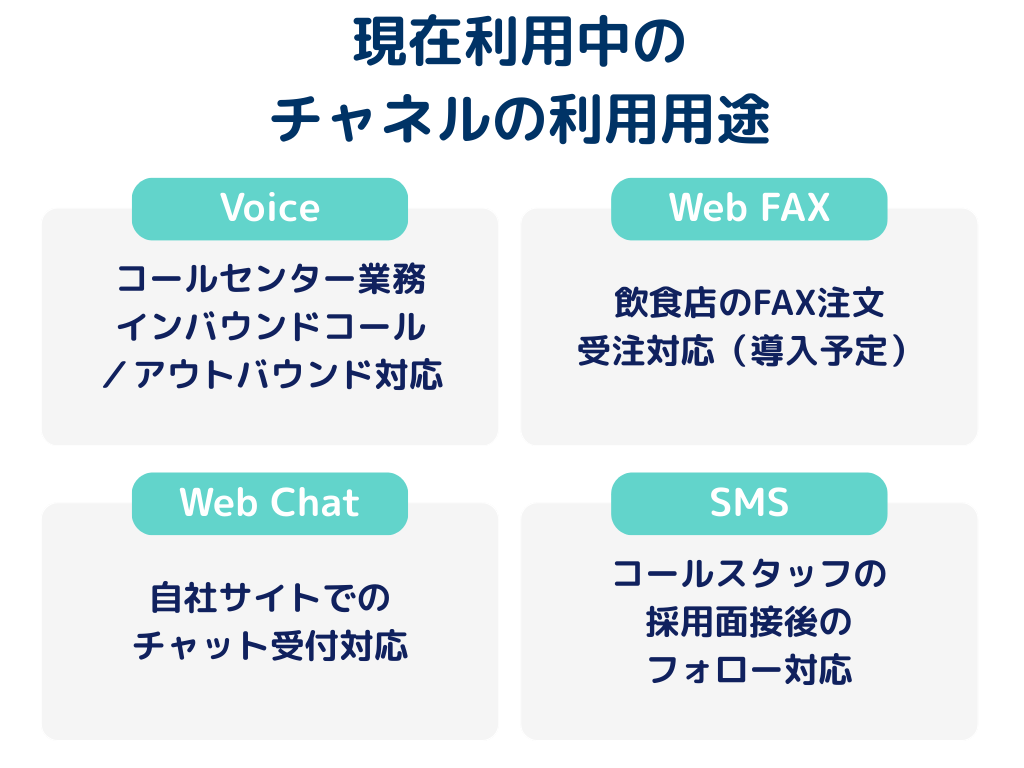 現在利用中の
チャネルの利用用途

Voice

コールセンター業務
インバウンドコール
／アウトバウンド対応

Web FAX

飲食店のFAX注文
受注対応（導入予定）

Web Chat

自社サイトでの
チャット受付対応

SMS

コールスタッフの
採用面接後の
フォロー対応